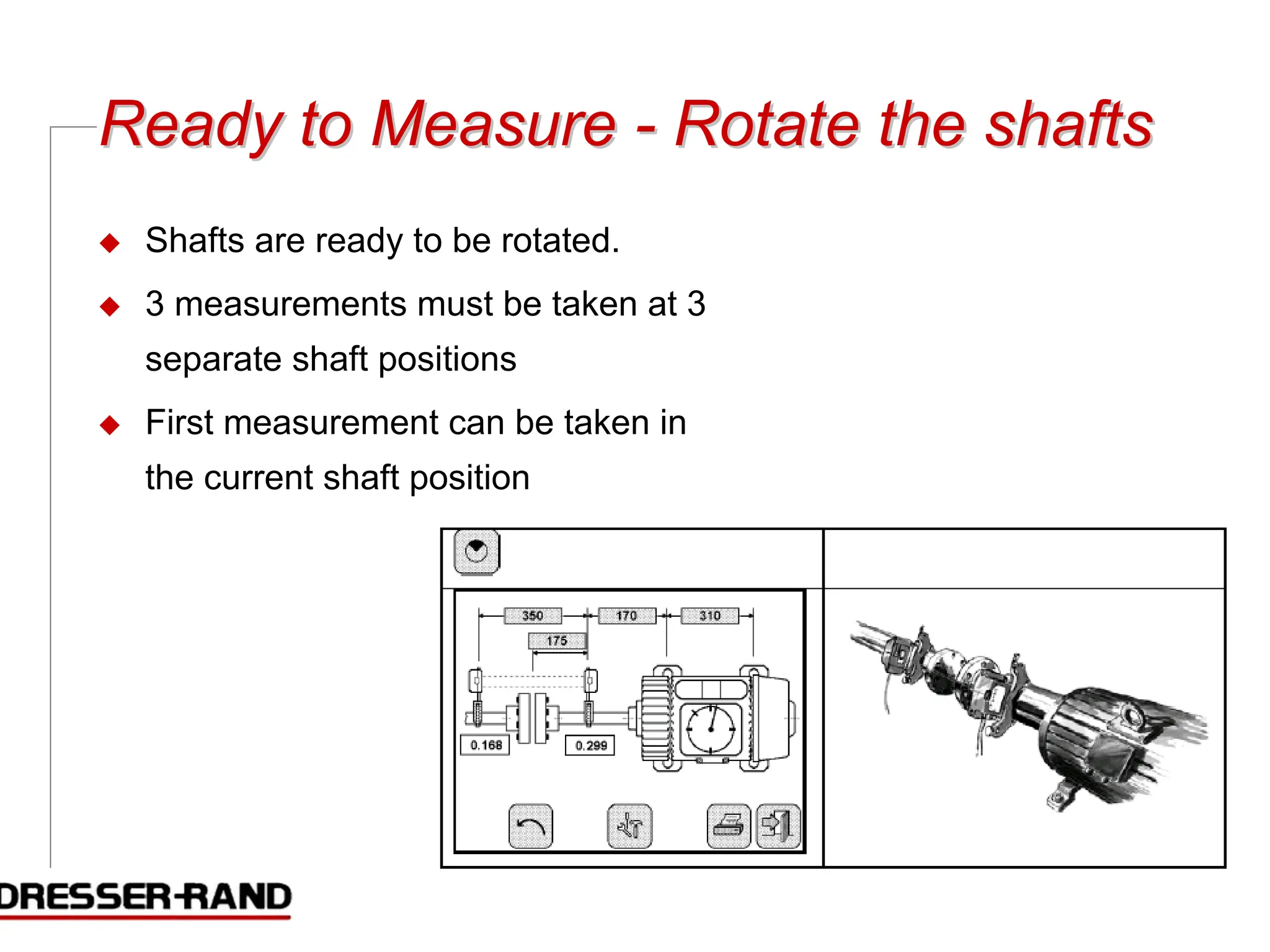 Ready to Measure - Rotate the shafts

◆ Shafts are ready to be rotated.

◆ 3 measurements must be taken at 3 separate shaft positions

◆ First measurement can be taken in the current shaft position

350
170
310
175
0.168
0.299

DRESSER-RAND